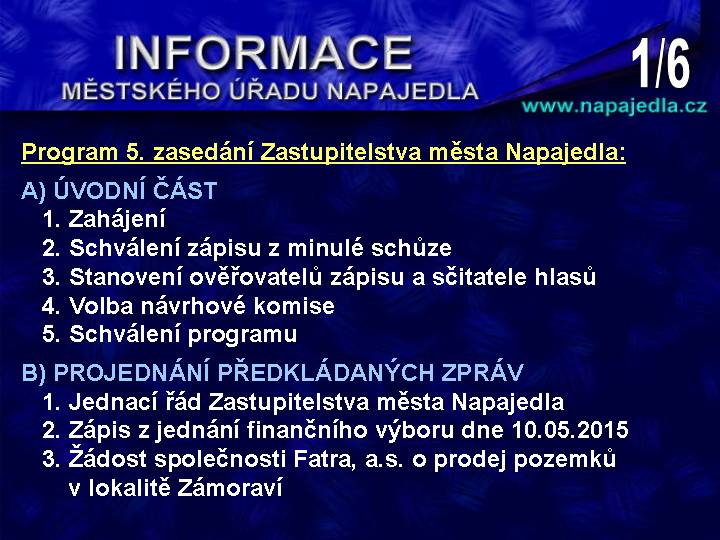 INFORMACE
MĚSTSKÉHO ÚŘADU NAPAJEDLA

1/6

www.napajedla.cz

Program 5. zasedání Zastupitelstva města Napajedla:

A) ÚVODNÍ ČÁST
1. Zahájení
2. Schválení zápisu z minulé schůze
3. Stanovení ověřovatelů zápisu a sčitatele hlasů
4. Volba návrhové komise
5. Schválení programu

B) PROJEDNÁNÍ PŘEDKLÁDANÝCH ZPRÁV
1. Jednací řád Zastupitelstva města Napajedla
2. Zápis z jednání finančního výboru dne 10.05.2015
3. Žádost společnosti Fatra, a.s. o prodej pozemků v lokalitě Zámoraví